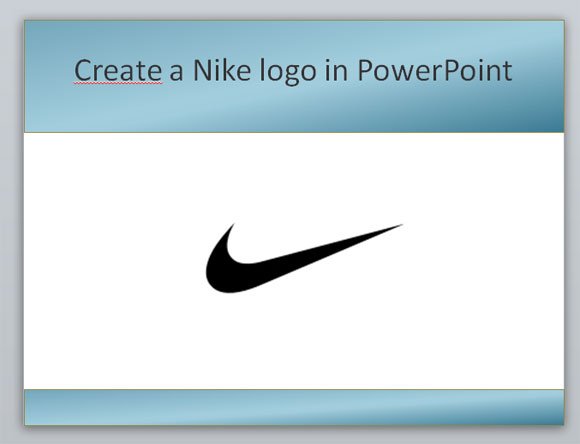 Create a Nike logo in PowerPoint